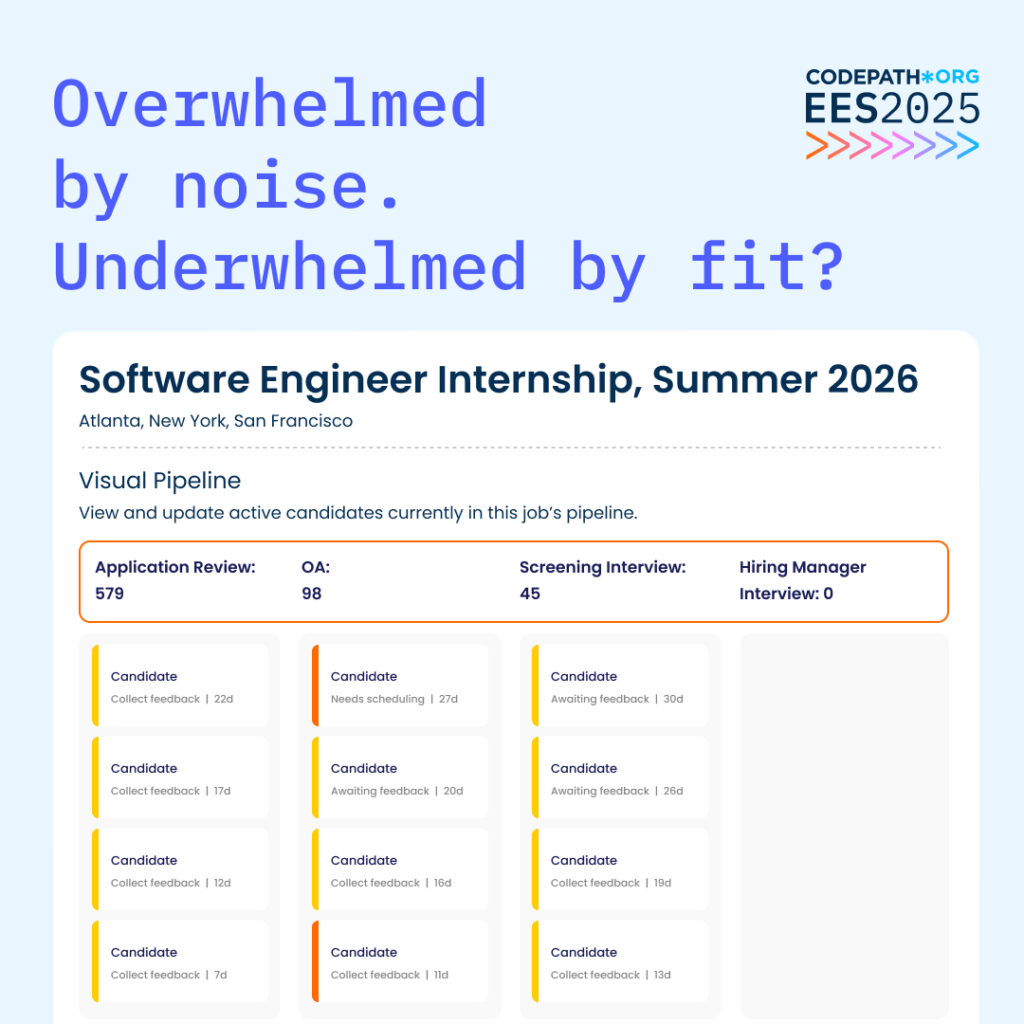 Overwhelmed by noise. Underwhelmed by fit?

CODEPATH*ORG
EES2025

Software Engineer Internship, Summer 2026
Atlanta, New York, San Francisco

Visual Pipeline
View and update active candidates currently in this job's pipeline.

Application Review: 579
OA: 98
Screening Interview: 45
Hiring Manager Interview: 0

Candidate
Collect feedback | 22d

Candidate
Collect feedback | 17d

Candidate
Collect feedback | 12d

Candidate
Collect feedback | 7d

Candidate
Needs scheduling | 27d

Candidate
Awaiting feedback | 20d

Candidate
Collect feedback | 16d

Candidate
Collect feedback | 11d

Candidate
Awaiting feedback | 30d

Candidate
Awaiting feedback | 26d

Candidate
Collect feedback | 19d

Candidate
Collect feedback | 13d